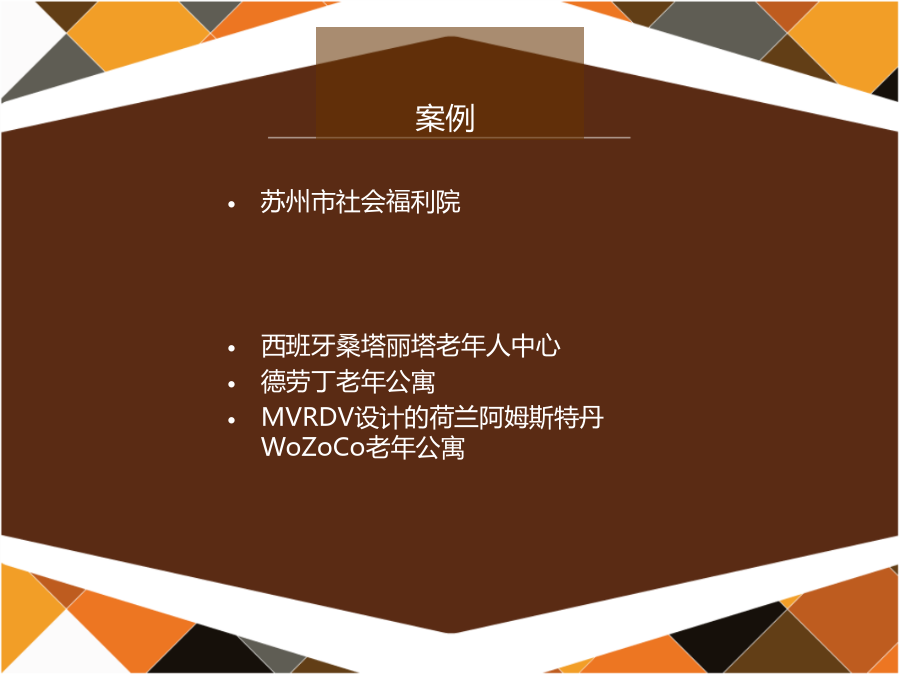 案例

• 苏州市社会福利院

• 西班牙桑塔丽塔老年人中心
• 德劳丁老年公寓
• MVRDV设计的荷兰阿姆斯特丹WoZoCo老年公寓